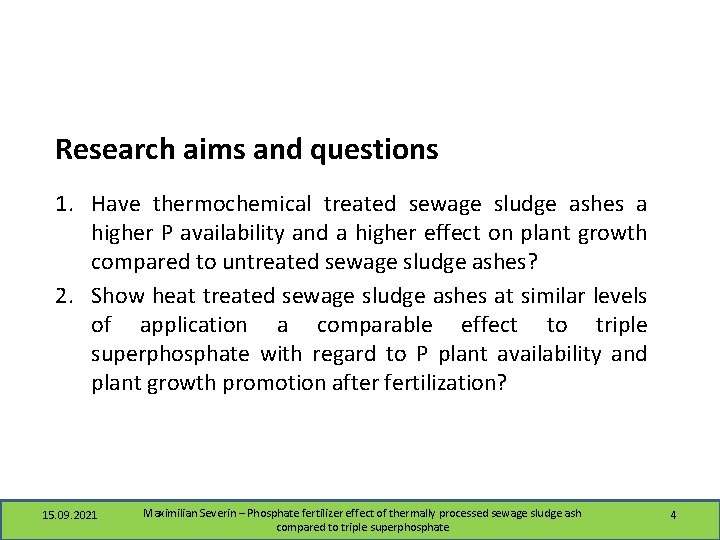 Research aims and questions

1. Have thermochemical treated sewage sludge ashes a higher P availability and a higher effect on plant growth compared to untreated sewage sludge ashes?
2. Show heat treated sewage sludge ashes at similar levels of application a comparable effect to triple superphosphate with regard to P plant availability and plant growth promotion after fertilization?

15.09.2021

Maximilian Severin – Phosphate fertilizer effect of thermally processed sewage sludge ash compared to triple superphosphate

4